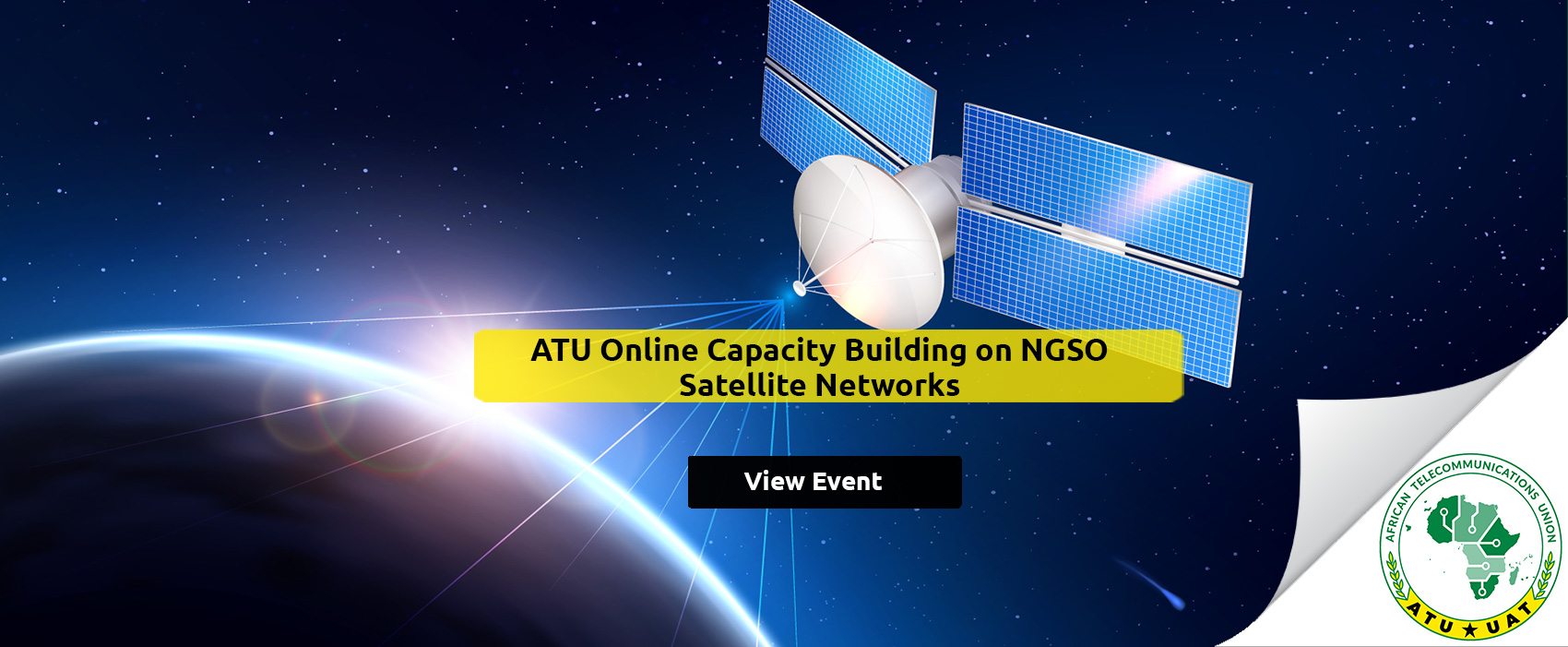 ATU Online Capacity Building on NGSO Satellite Networks

View Event

AFRICAN TELECOMMUNICATIONS UNION

ATU ★ UAT